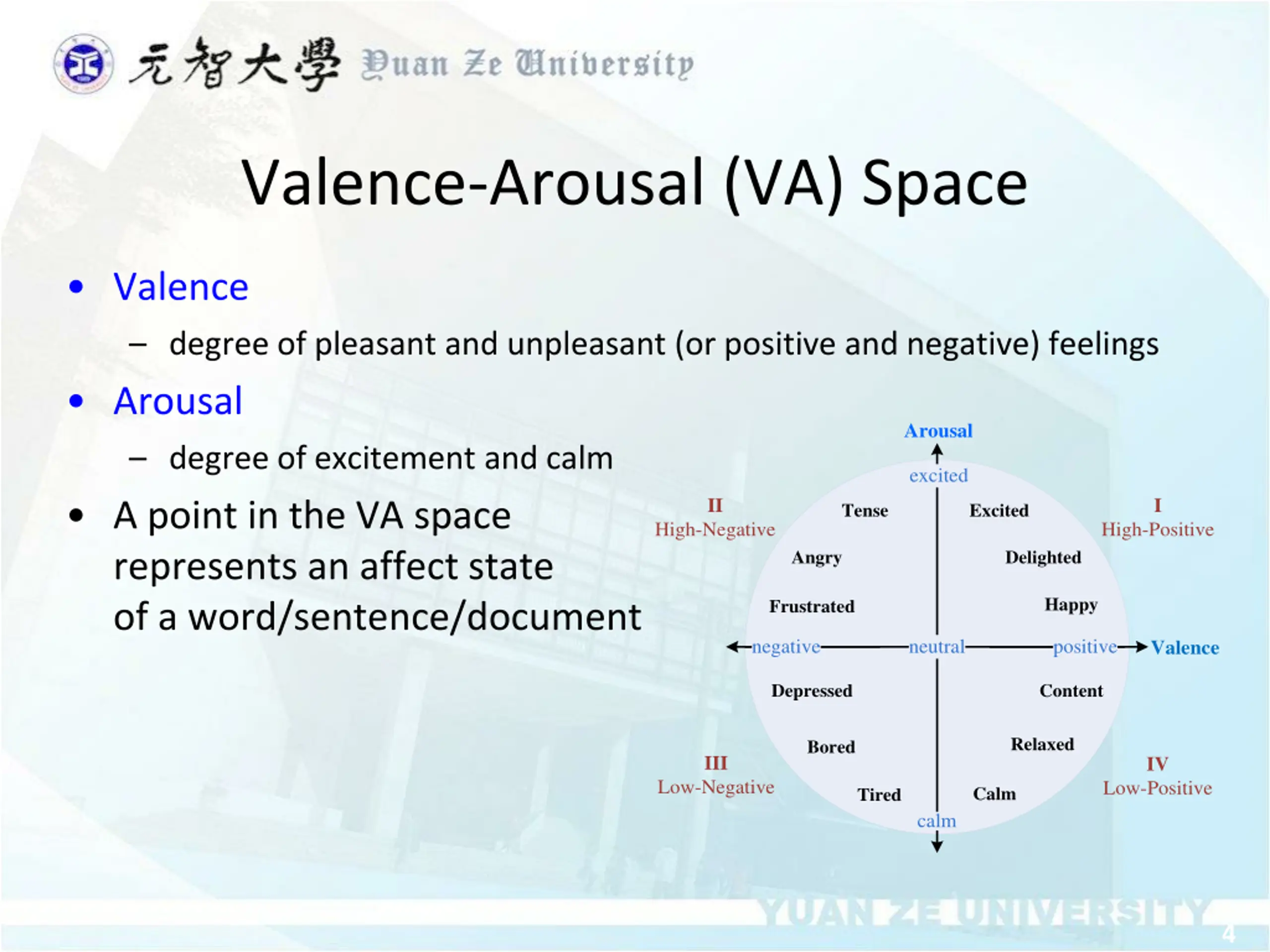 元智大學 Yuan Ze University

Valence-Arousal (VA) Space

• Valence
– degree of pleasant and unpleasant (or positive and negative) feelings
• Arousal
– degree of excitement and calm
• A point in the VA space represents an affect state of a word/sentence/document

Arousal
excited
II
High-Negative
Tense
Excited
I
High-Positive
Angry
Delighted
Frustrated
Happy
negative
neutral
positive
Valence
Depressed
Content
Bored
Relaxed
III
Low-Negative
Tired
Calm
IV
Low-Positive
calm

YUAN ZE UNIVERSITY
4